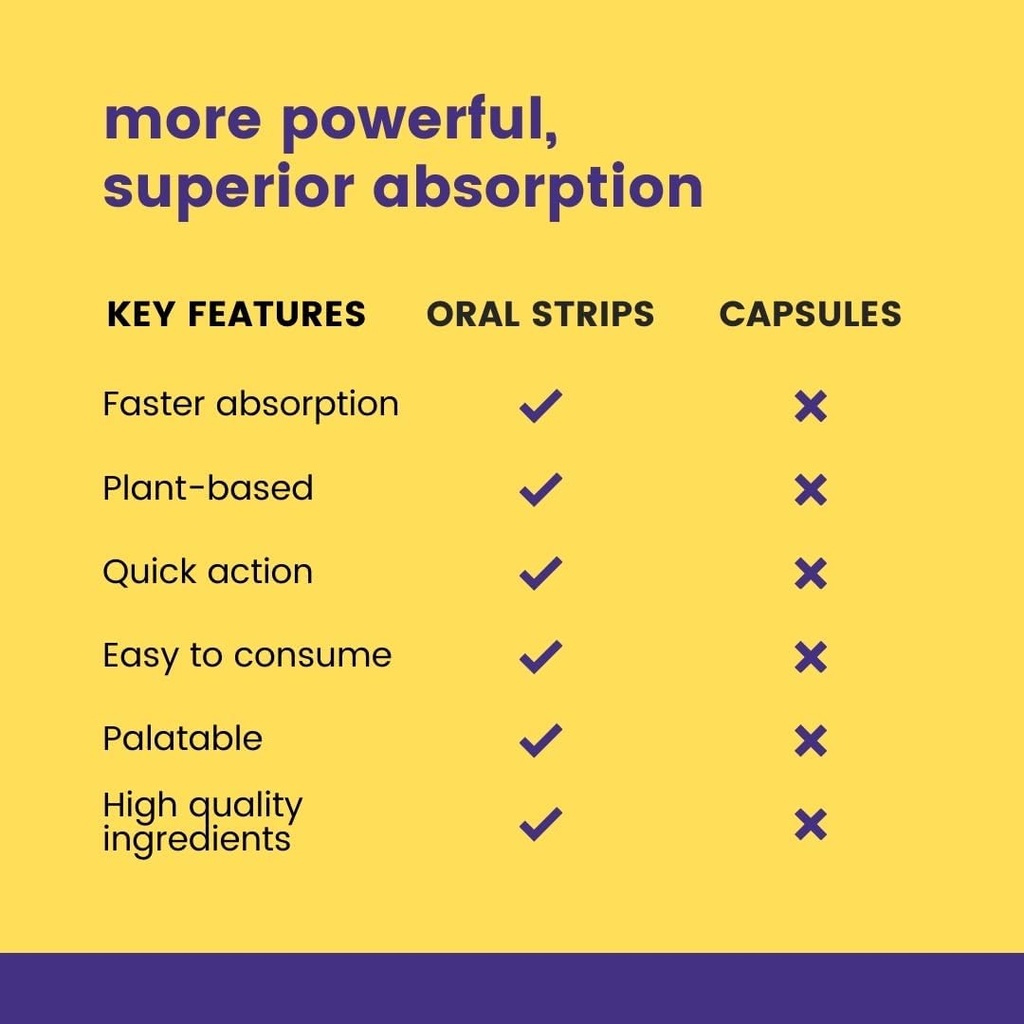 more powerful,
superior absorption

| KEY FEATURES | ORAL STRIPS | CAPSULES |
|---|---|---|
| Faster absorption | ✓ | ✗ |
| Plant-based | ✓ | ✗ |
| Quick action | ✓ | ✗ |
| Easy to consume | ✓ | ✗ |
| Palatable | ✓ | ✗ |
| High quality ingredients | ✓ | ✗ |